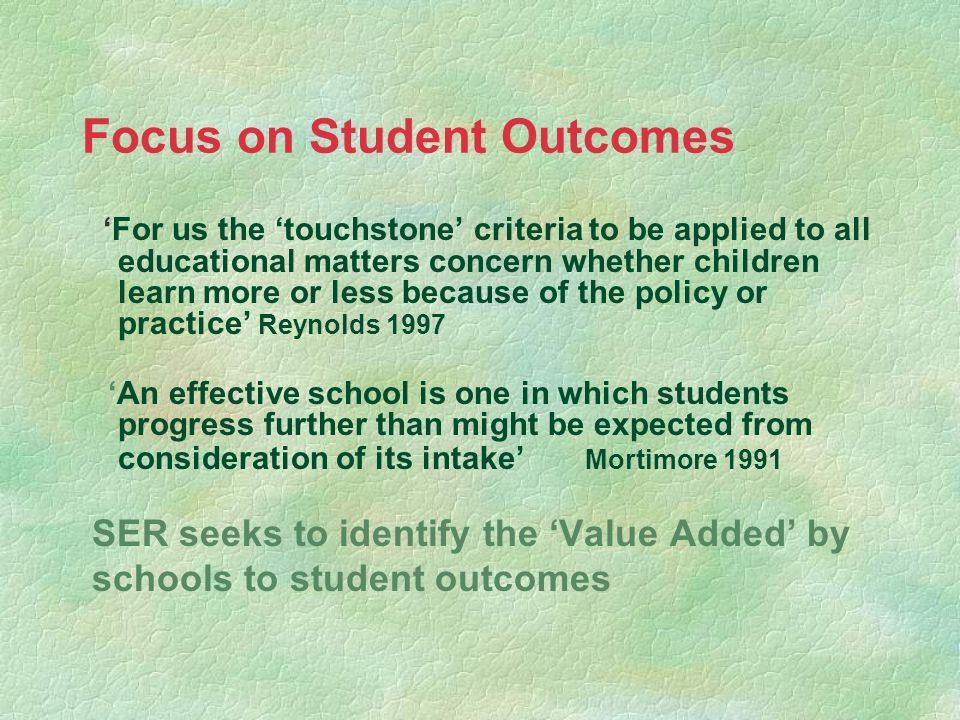 Focus on Student Outcomes

‘For us the ‘touchstone’ criteria to be applied to all educational matters concern whether children learn more or less because of the policy or practice’ Reynolds 1997

‘An effective school is one in which students progress further than might be expected from consideration of its intake’ Mortimore 1991

SER seeks to identify the ‘Value Added’ by schools to student outcomes